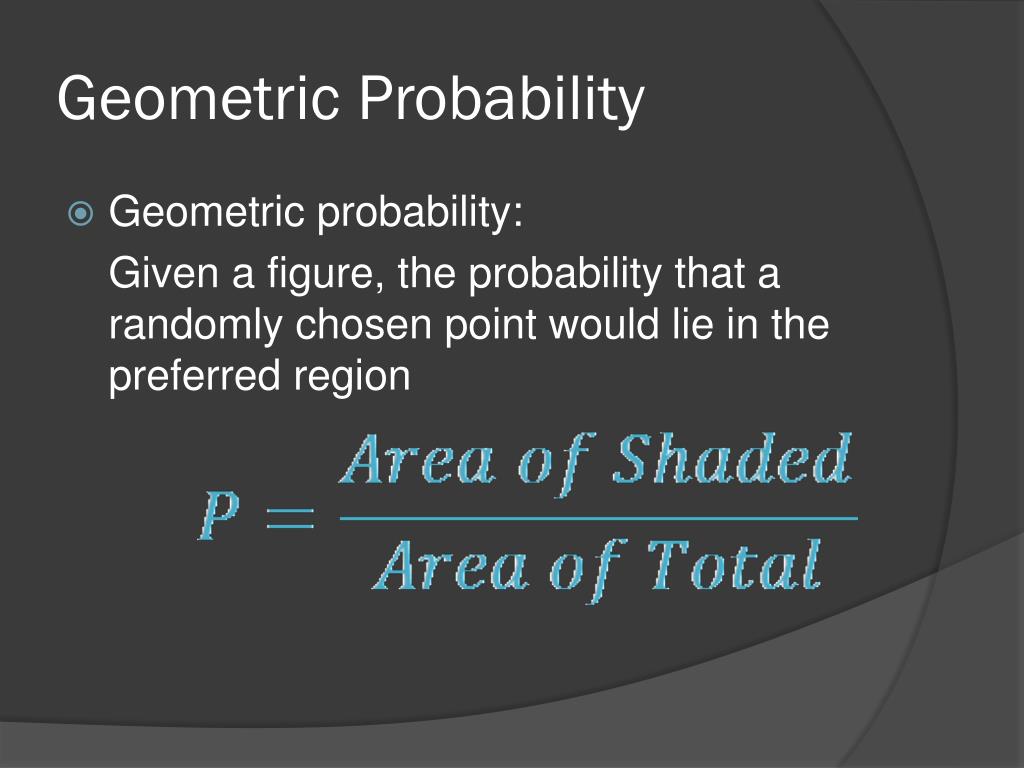 Geometric Probability

Geometric probability:

Given a figure, the probability that a randomly chosen point would lie in the preferred region

$P = \frac{Area\ of\ Shaded}{Area\ of\ Total}$